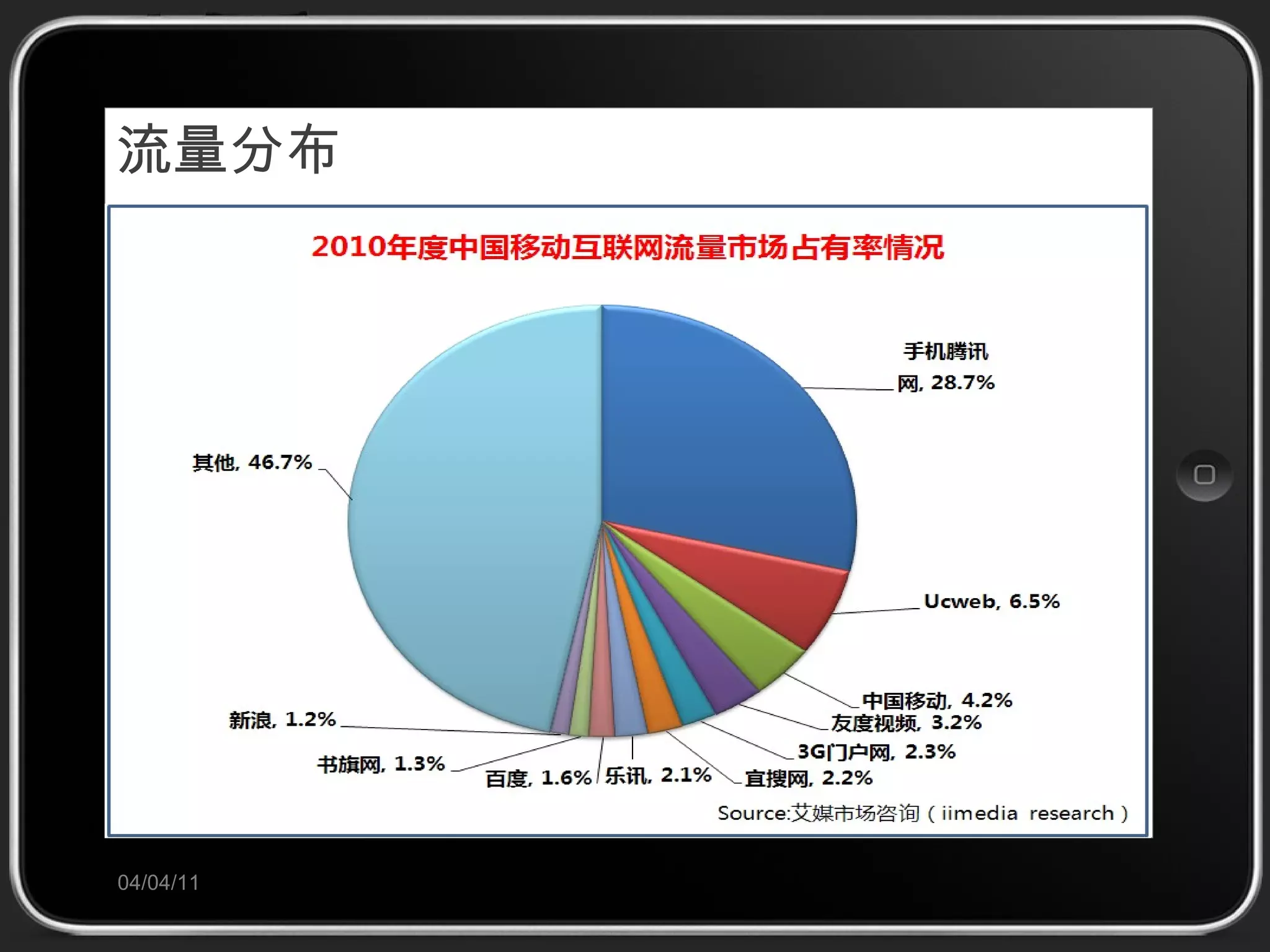 流量分布

2010年度中国移动互联网流量市场占有率情况

手机腾讯网, 28.7%

Ucweb, 6.5%

中国移动, 4.2%

友度视频, 3.2%

3G门户网, 2.3%

直搜网, 2.2%

乐讯, 2.1%

百度, 1.6%

书旗网, 1.3%

新浪, 1.2%

其他, 46.7%

Source:艾媒市场咨询（iimedia research）

04/04/11